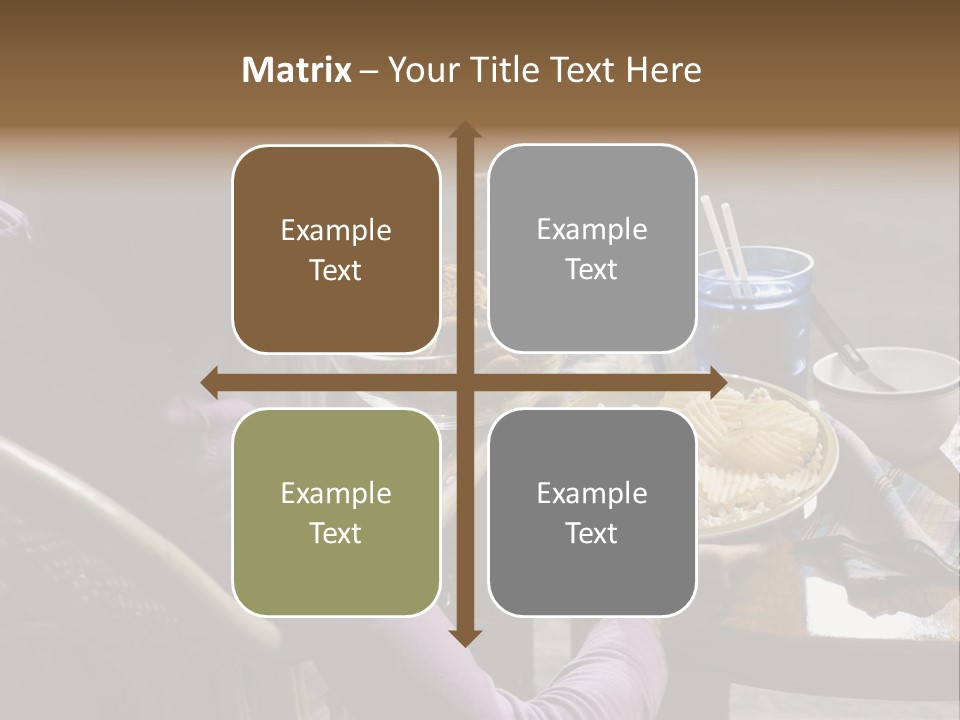 Matrix – Your Title Text Here

Example Text

Example Text

Example Text

Example Text